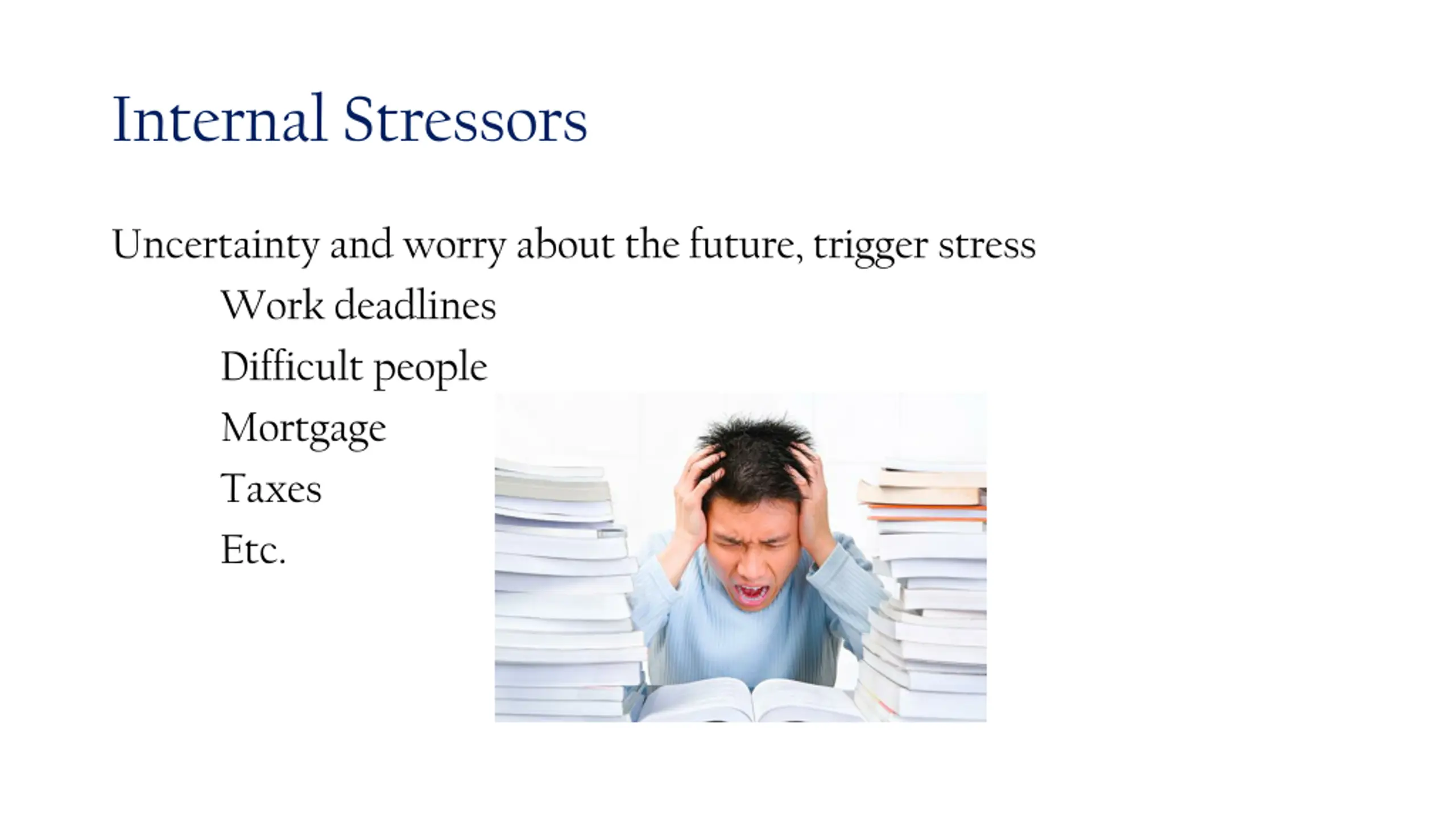 Internal Stressors

Uncertainty and worry about the future, trigger stress

Work deadlines

Difficult people

Mortgage

Taxes

Etc.